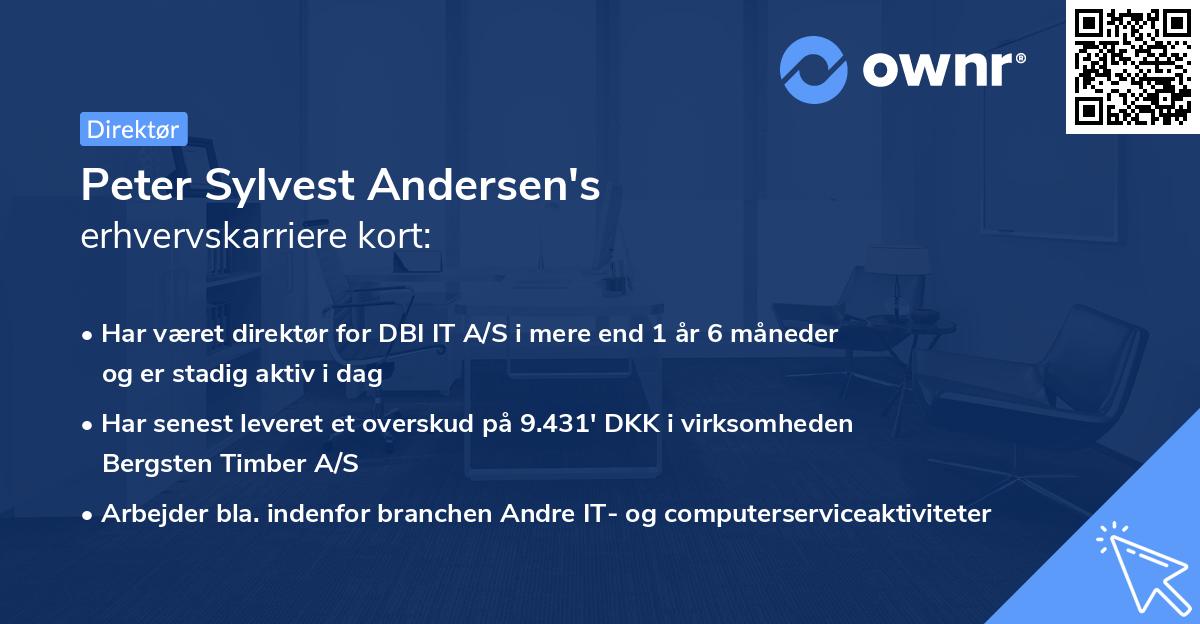 ownr®

Direktør

Peter Sylvest Andersen's
erhvervskarriere kort:

• Har været direktør for DBI IT A/S i mere end 1 år 6 måneder og er stadig aktiv i dag

• Har senest leveret et overskud på 9.431' DKK i virksomheden Bergsten Timber A/S

• Arbejder bla. indenfor branchen Andre IT- og computerserviceaktiviteter